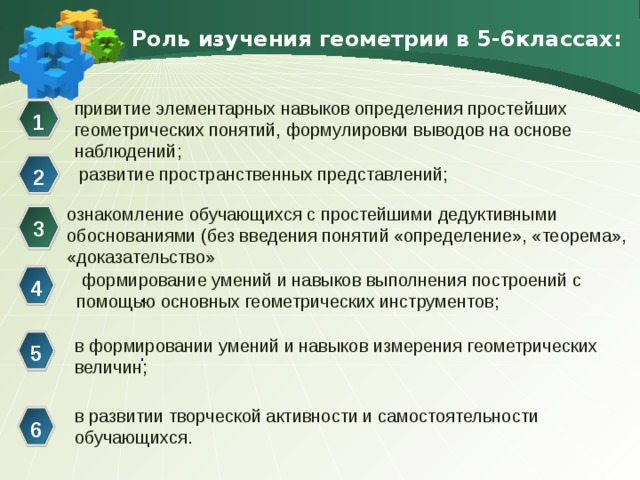 Роль изучения геометрии в 5-6классах:

1
привитие элементарных навыков определения простейших геометрических понятий, формулировки выводов на основе наблюдений;

2
развитие пространственных представлений;

3
ознакомление обучающихся с простейшими дедуктивными обоснованиями (без введения понятий «определение», «теорема», «доказательство»

4
формирование умений и навыков выполнения построений с помощью основных геометрических инструментов;

5
в формировании умений и навыков измерения геометрических величин;

6
в развитии творческой активности и самостоятельности обучающихся.